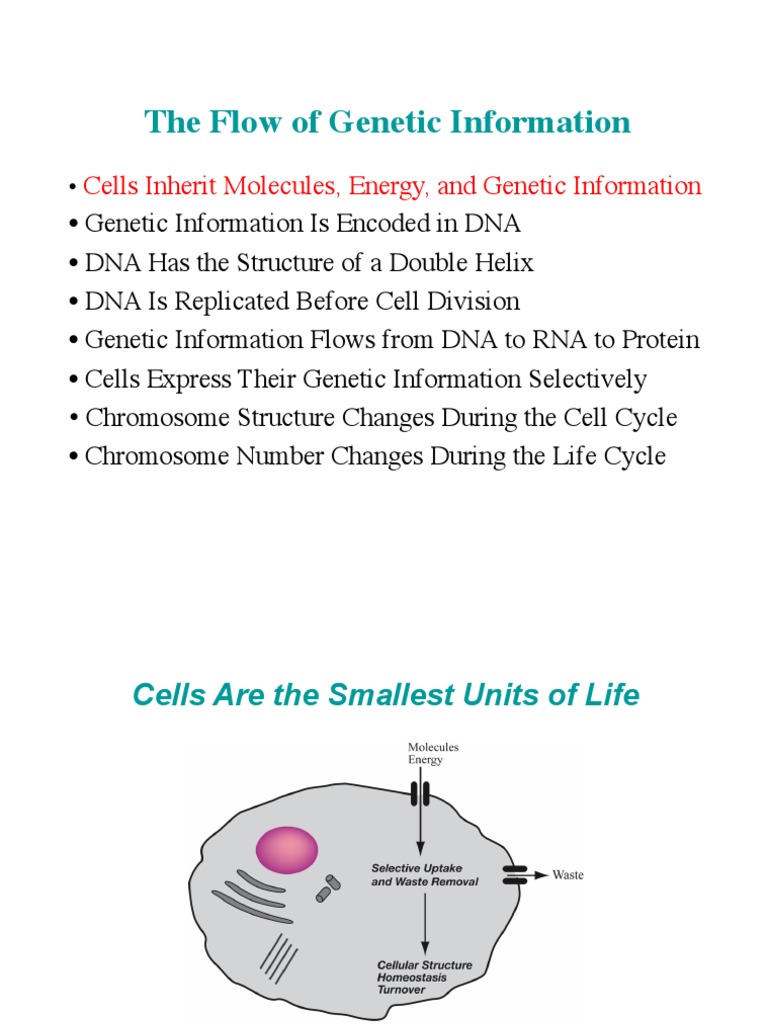 The Flow of Genetic Information

• Cells Inherit Molecules, Energy, and Genetic Information
• Genetic Information Is Encoded in DNA
• DNA Has the Structure of a Double Helix
• DNA Is Replicated Before Cell Division
• Genetic Information Flows from DNA to RNA to Protein
• Cells Express Their Genetic Information Selectively
• Chromosome Structure Changes During the Cell Cycle
• Chromosome Number Changes During the Life Cycle

Cells Are the Smallest Units of Life

Molecules
Energy

Selective Uptake
and Waste Removal

Waste

Cellular Structure
Homeostasis
Turnover